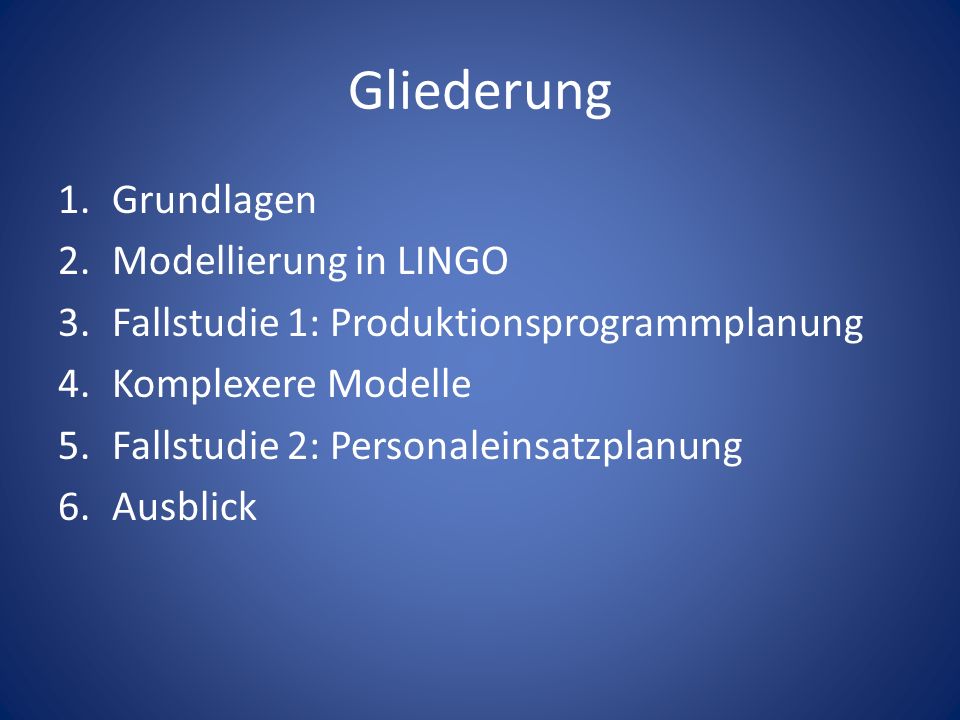 Gliederung

1. Grundlagen
2. Modellierung in LINGO
3. Fallstudie 1: Produktionsprogrammplanung
4. Komplexere Modelle
5. Fallstudie 2: Personaleinsatzplanung
6. Ausblick